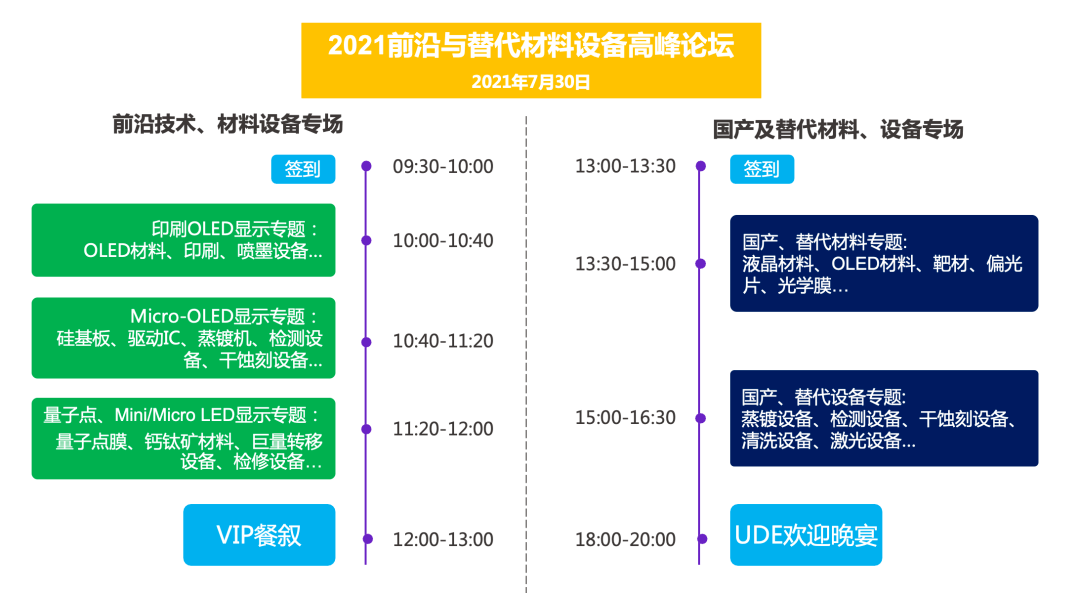 2021前沿与替代材料设备高峰论坛
2021年7月30日

前沿技术、材料设备专场

签到
09:30-10:00

印刷OLED显示专题：
OLED材料、印刷、喷墨设备…
10:00-10:40

Micro-OLED显示专题：
硅基板、驱动IC、蒸镀机、检测设备、干蚀刻设备…
10:40-11:20

量子点、Mini/Micro LED显示专题：
量子点膜、钙钛矿材料、巨量转移设备、检修设备…
11:20-12:00

VIP餐叙
12:00-13:00

国产及替代材料、设备专场

13:00-13:30
签到

13:30-15:00
国产、替代材料专题:
液晶材料、OLED材料、靶材、偏光片、光学膜…

15:00-16:30
国产、替代设备专题:
蒸镀设备、检测设备、干蚀刻设备、清洗设备、激光设备…

18:00-20:00
UDE欢迎晚宴